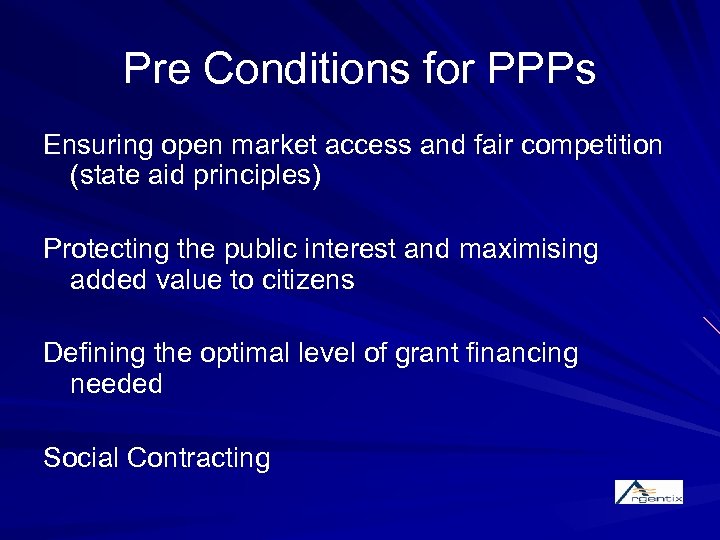 Pre Conditions for PPPs

Ensuring open market access and fair competition (state aid principles)

Protecting the public interest and maximising added value to citizens

Defining the optimal level of grant financing needed

Social Contracting

Argentix